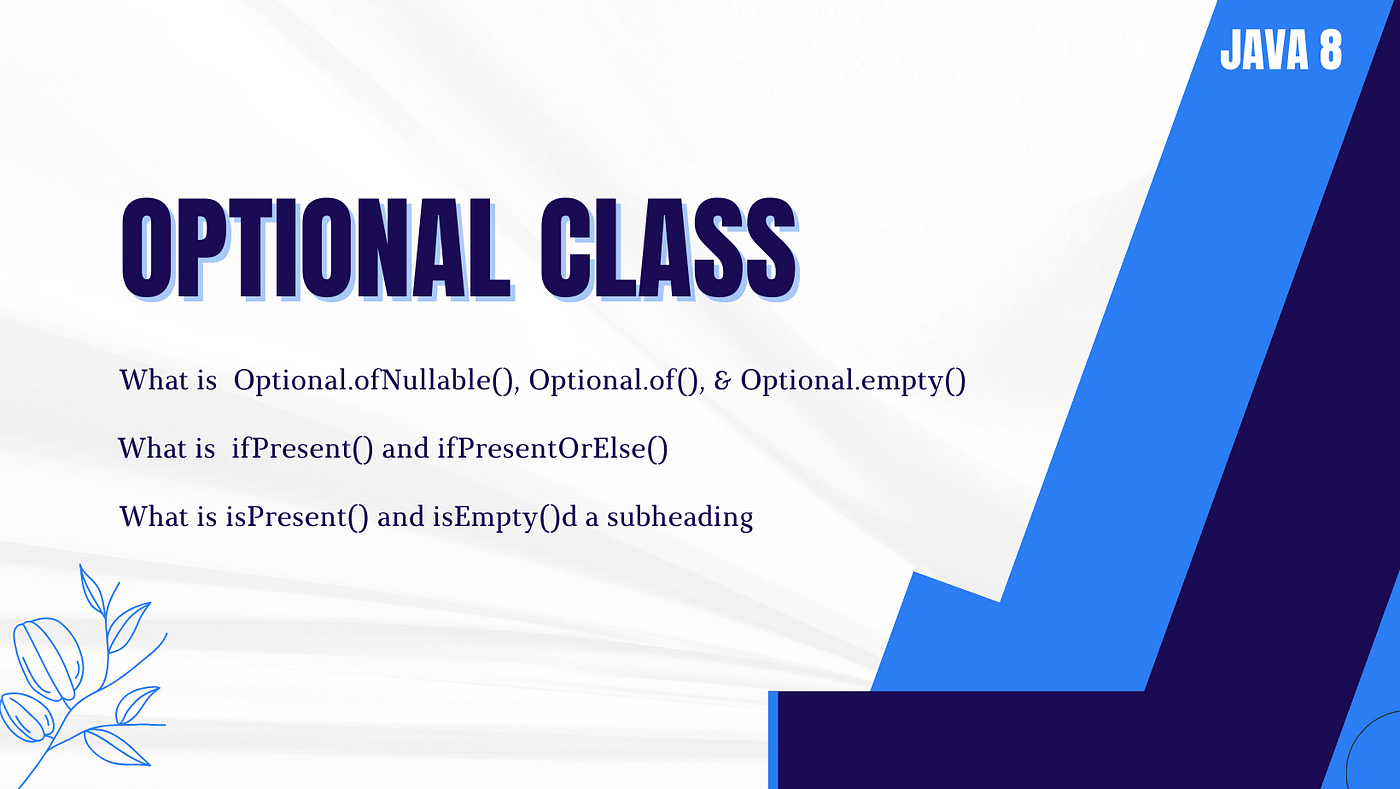 JAVA 8

OPTIONAL CLASS

What is Optional.ofNullable(), Optional.of(), & Optional.empty()

What is ifPresent() and ifPresentOrElse()

What is isPresent() and isEmpty()d a subheading